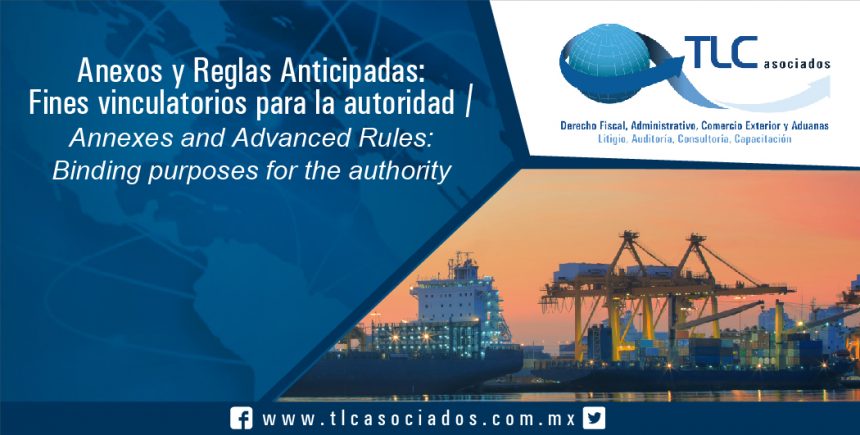 Anexos y Reglas Anticipadas: Fines vinculatorios para la autoridad / Annexes and Advanced Rules: Binding purposes for the authority

TLC asociados

Derecho Fiscal, Administrativo, Comercio Exterior y Aduanas
Litigio, Auditoría, Consultoría, Capacitación

www.tlcasociados.com.mx